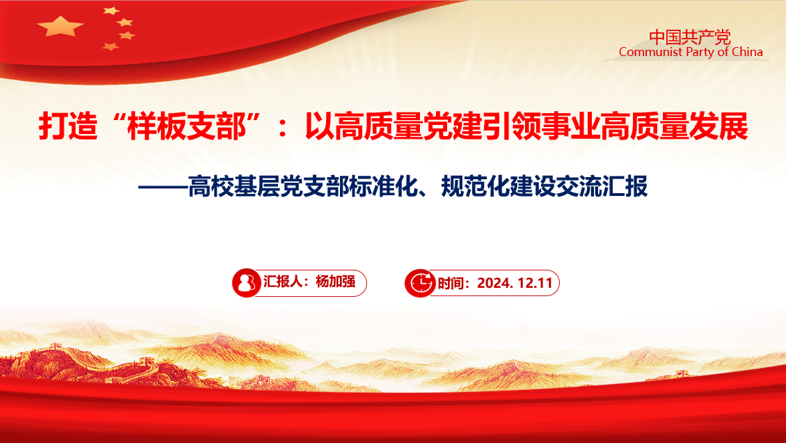 中国共产党
Communist Party of China

打造“样板支部”：以高质量党建引领事业高质量发展

——高校基层党支部标准化、规范化建设交流汇报

汇报人：杨加强

时间：2024. 12.11